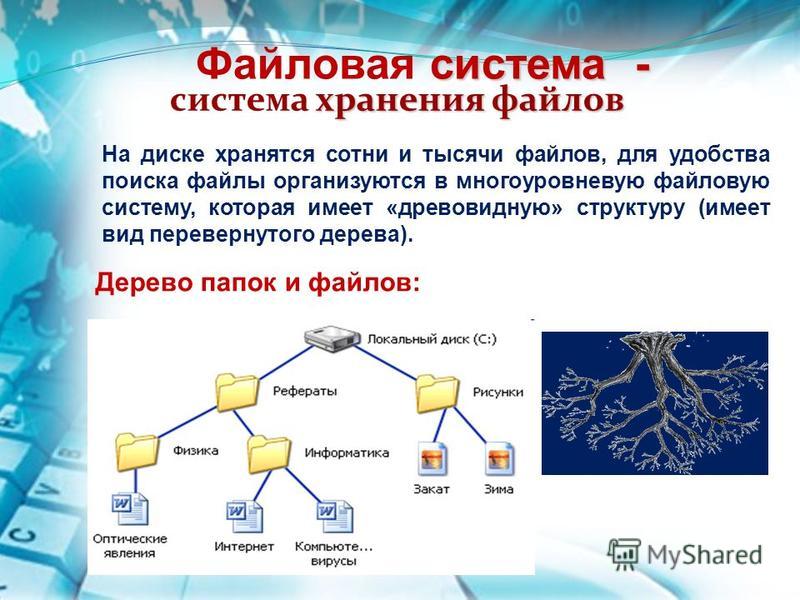 Файловая система -
система хранения файлов

На диске хранятся сотни и тысячи файлов, для удобства поиска файлы организуются в многоуровневую файловую систему, которая имеет «древовидную» структуру (имеет вид перевернутого дерева).

Дерево папок и файлов:

Локальный диск (C:)
Рефераты
Рисунки
Физика
Информатика
Закат
Зима
Оптические явления
Интернет
Компьюте... вирусы

MyShared